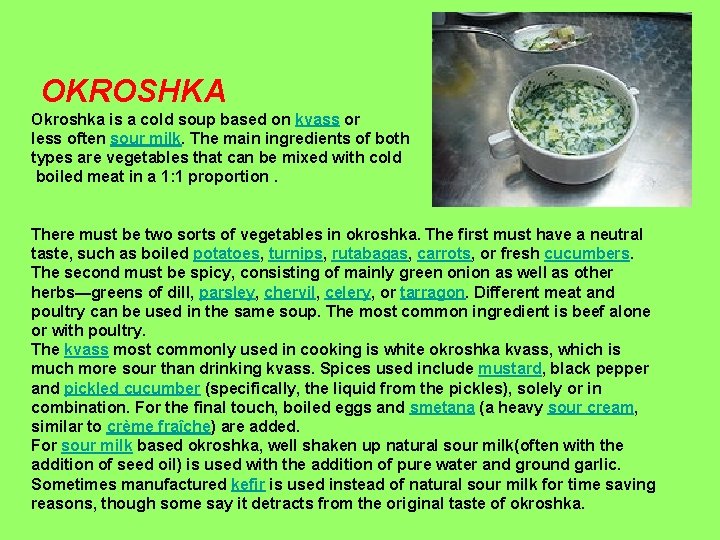 OKROSHKA

Okroshka is a cold soup based on kvass or less often sour milk. The main ingredients of both types are vegetables that can be mixed with cold boiled meat in a 1:1 proportion .

There must be two sorts of vegetables in okroshka. The first must have a neutral taste, such as boiled potatoes, turnips, rutabagas, carrots, or fresh cucumbers. The second must be spicy, consisting of mainly green onion as well as other herbs—greens of dill, parsley, chervil, celery, or tarragon. Different meat and poultry can be used in the same soup. The most common ingredient is beef alone or with poultry.
The kvass most commonly used in cooking is white okroshka kvass, which is much more sour than drinking kvass. Spices used include mustard, black pepper and pickled cucumber (specifically, the liquid from the pickles), solely or in combination. For the final touch, boiled eggs and smetana (a heavy sour cream, similar to crème fraîche) are added.
For sour milk based okroshka, well shaken up natural sour milk(often with the addition of seed oil) is used with the addition of pure water and ground garlic. Sometimes manufactured kefir is used instead of natural sour milk for time saving reasons, though some say it detracts from the original taste of okroshka.